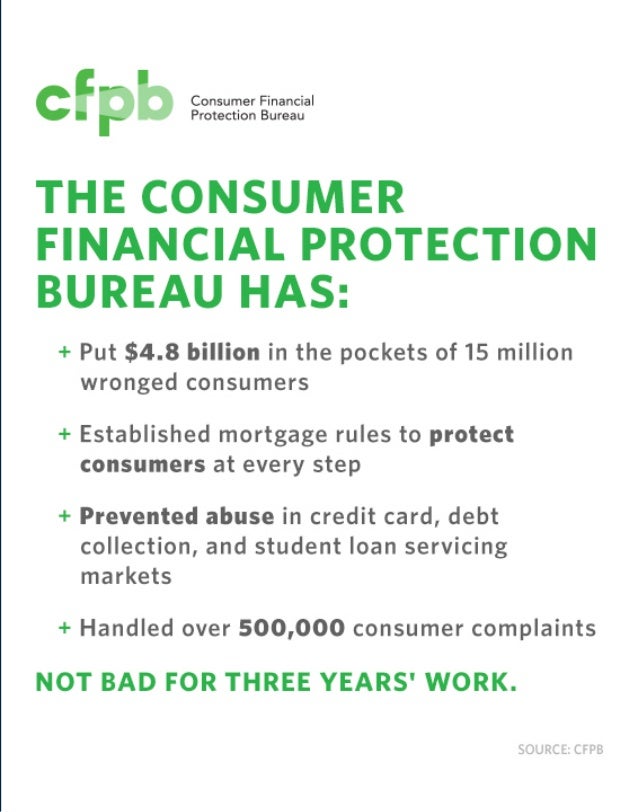 cfpb Consumer Financial Protection Bureau

THE CONSUMER FINANCIAL PROTECTION BUREAU HAS:

+ Put $4.8 billion in the pockets of 15 million wronged consumers

+ Established mortgage rules to protect consumers at every step

+ Prevented abuse in credit card, debt collection, and student loan servicing markets

+ Handled over 500,000 consumer complaints

NOT BAD FOR THREE YEARS' WORK.

SOURCE: CFPB